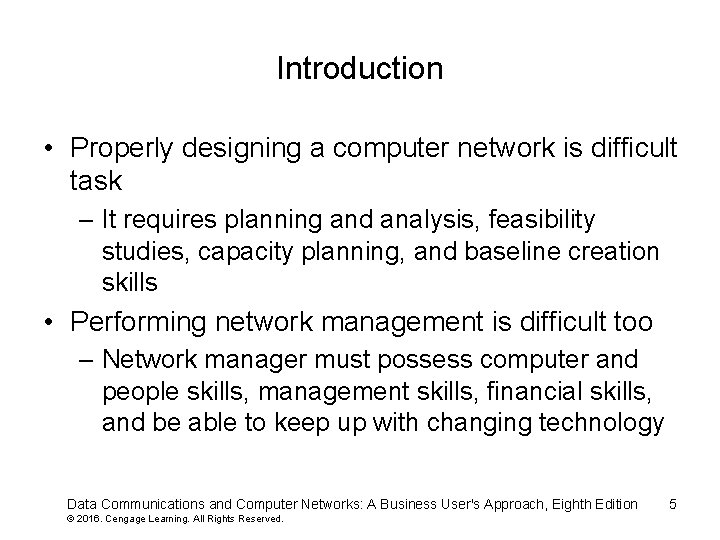 Introduction

• Properly designing a computer network is difficult task

– It requires planning and analysis, feasibility studies, capacity planning, and baseline creation skills

• Performing network management is difficult too

– Network manager must possess computer and people skills, management skills, financial skills, and be able to keep up with changing technology

Data Communications and Computer Networks: A Business User's Approach, Eighth Edition 5
© 2016. Cengage Learning. All Rights Reserved.